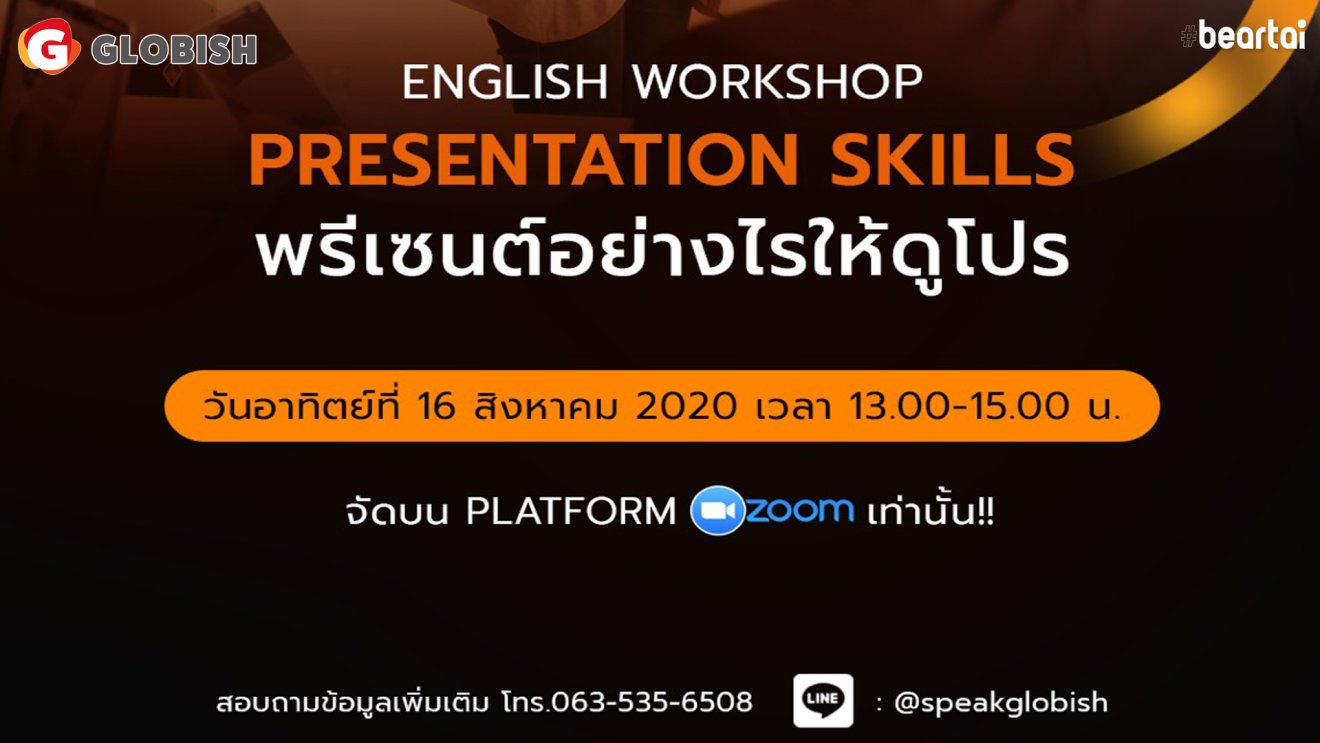 G GLOBISH

#beartai

ENGLISH WORKSHOP
PRESENTATION SKILLS
พรีเซนต์อย่างไรให้ดูโปร

วันอาทิตย์ที่ 16 สิงหาคม 2020 เวลา 13.00-15.00 น.

จัดบน PLATFORM zoom เท่านั้น!!

สอบถามข้อมูลเพิ่มเติม โทร.063-535-6508 LINE : @speakglobish